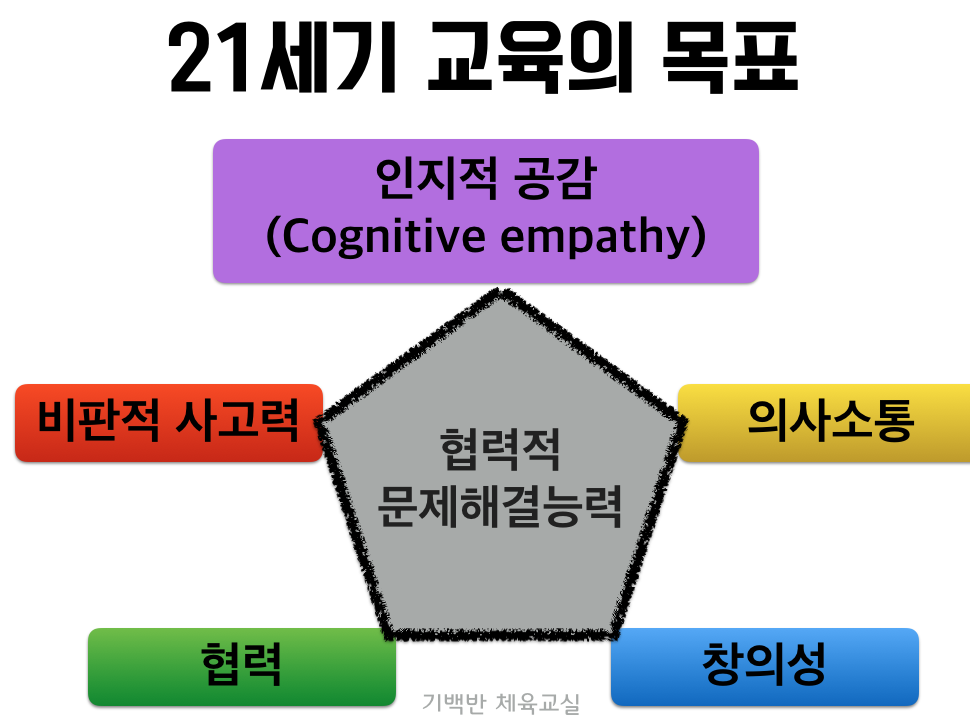 21세기 교육의 목표

인지적 공감
(Cognitive empathy)

비판적 사고력

협력적
문제해결능력

의사소통

협력

창의성

기백반 체육교실